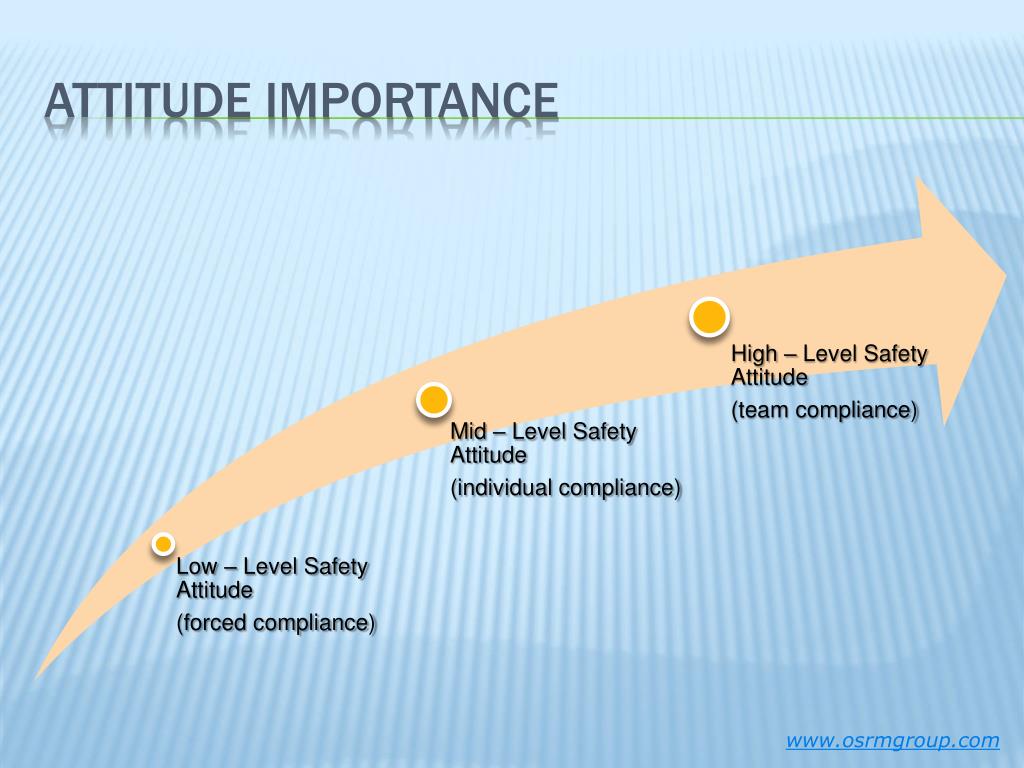 ATTITUDE IMPORTANCE

Low – Level Safety Attitude

(forced compliance)

Mid – Level Safety Attitude

(individual compliance)

High – Level Safety Attitude

(team compliance)

www.osrmgroup.com